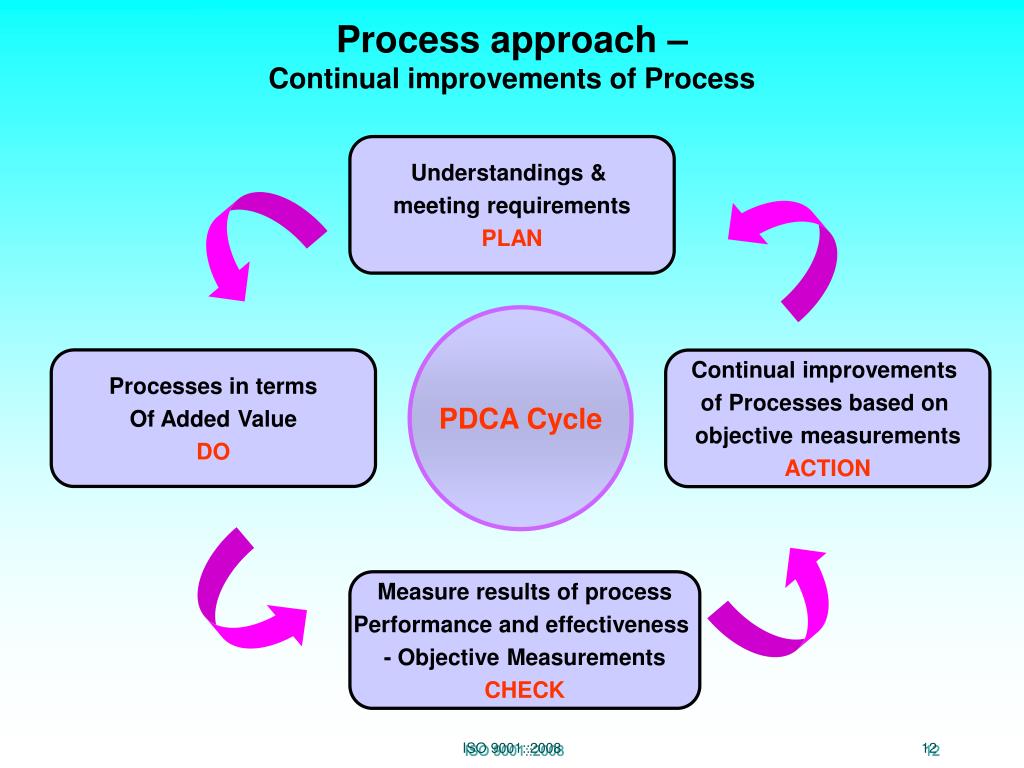 Process approach –
Continual improvements of Process

Understandings & meeting requirements
PLAN

Processes in terms Of Added Value
DO

PDCA Cycle

Continual improvements of Processes based on objective measurements
ACTION

Measure results of process Performance and effectiveness - Objective Measurements
CHECK

ISO 9001: 2008

12